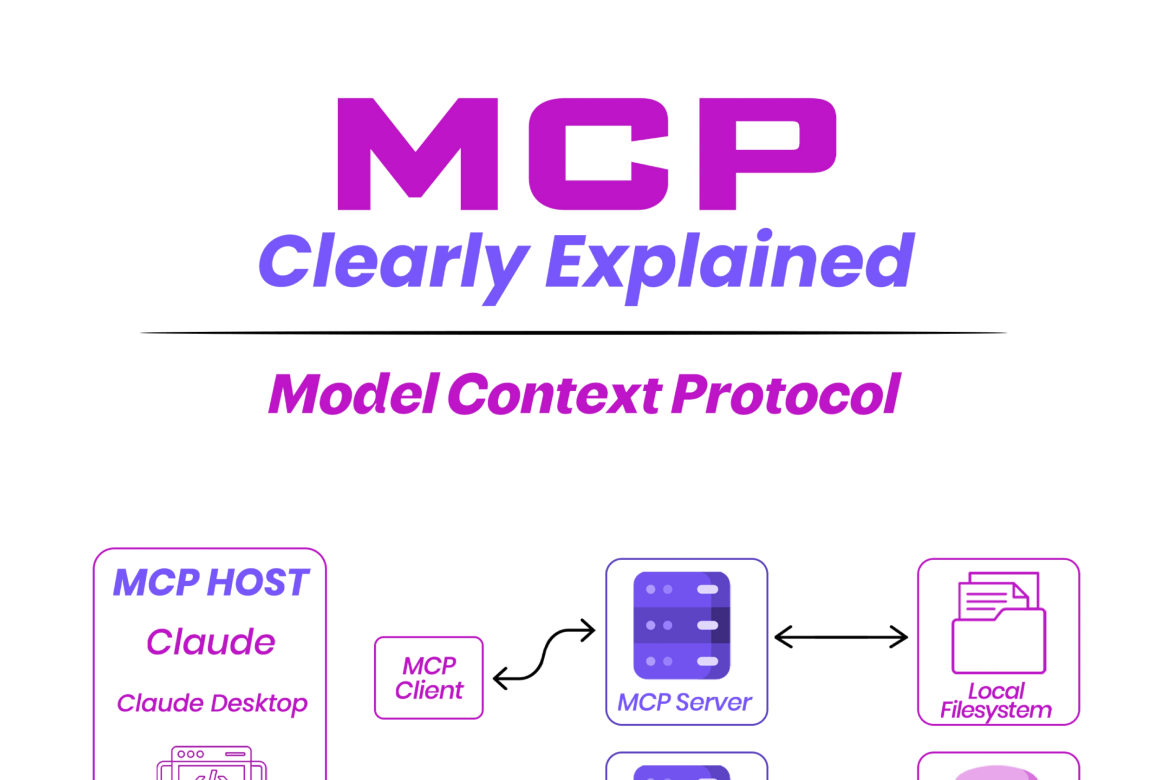 MCP
Clearly Explained

Model Context Protocol

MCP HOST
Claude
Claude Desktop

MCP Client

MCP Server

Local Filesystem